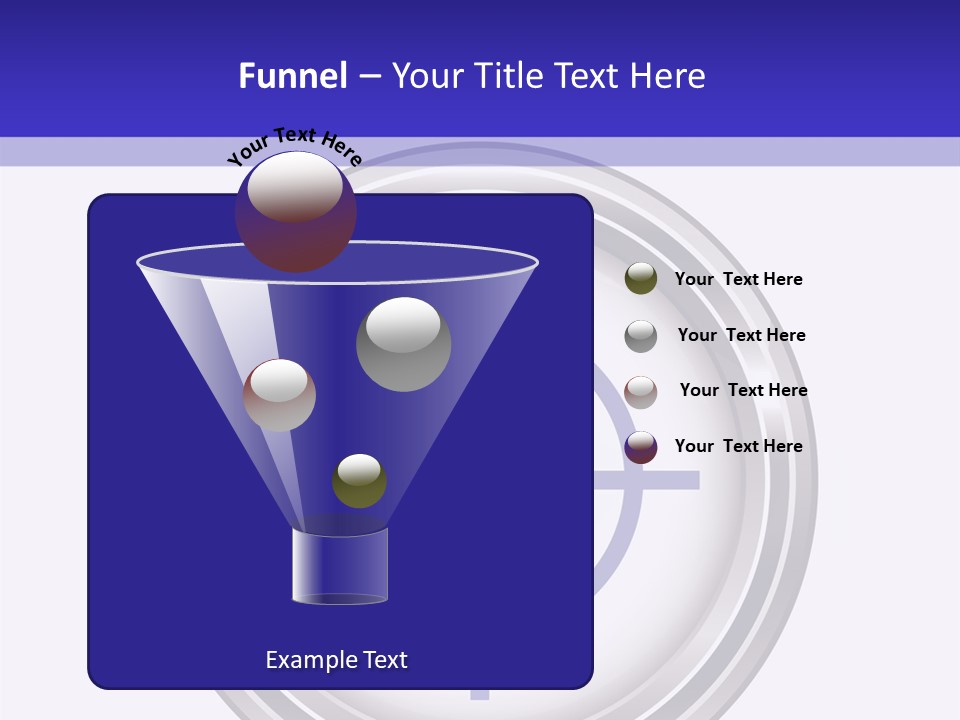 Funnel – Your Title Text Here

Your Text Here

Your Text Here

Your Text Here

Your Text Here

Your Text Here

Example Text